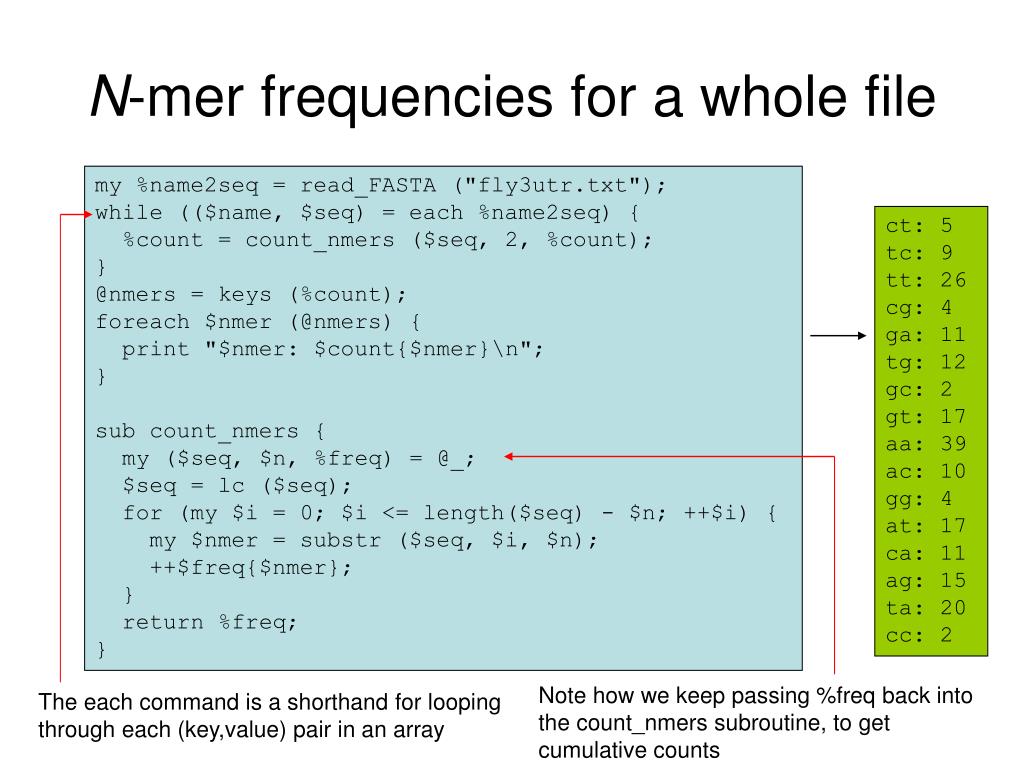 N-mer frequencies for a whole file

my %name2seq = read_FASTA ("fly3utr.txt");
while (($name, $seq) = each %name2seq) {
  %count = count_nmers ($seq, 2, %count);
}
@nmers = keys (%count);
foreach $nmer (@nmers) {
  print "$nmer: $count{$nmer}\n";
}

sub count_nmers {
  my ($seq, $n, %freq) = @_;
  $seq = lc ($seq);
  for (my $i = 0; $i <= length($seq) - $n; ++$i) {
    my $nmer = substr ($seq, $i, $n);
    ++$freq{$nmer};
  }
  return %freq;
}

ct: 5
tc: 9
tt: 26
cg: 4
ga: 11
tg: 12
gc: 2
gt: 17
aa: 39
ac: 10
gg: 4
at: 17
ca: 11
ag: 15
ta: 20
cc: 2

The each command is a shorthand for looping through each (key,value) pair in an array

Note how we keep passing %freq back into the count_nmers subroutine, to get cumulative counts